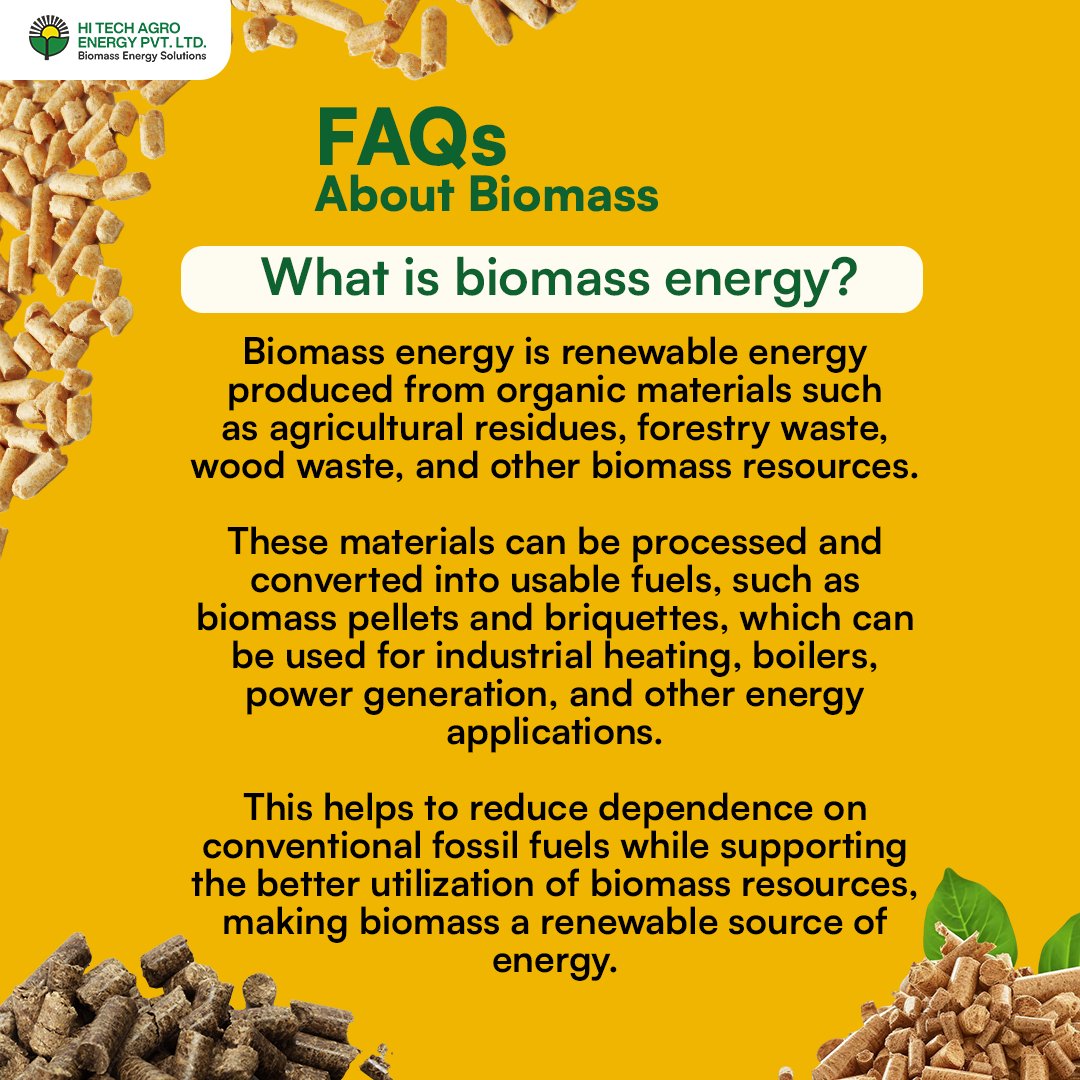 HI TECH AGRO ENERGY PVT. LTD.
Biomass Energy Solutions

FAQs
About Biomass

What is biomass energy?

Biomass energy is renewable energy produced from organic materials such as agricultural residues, forestry waste, wood waste, and other biomass resources.

These materials can be processed and converted into usable fuels, such as biomass pellets and briquettes, which can be used for industrial heating, boilers, power generation, and other energy applications.

This helps to reduce dependence on conventional fossil fuels while supporting the better utilization of biomass resources, making biomass a renewable source of energy.